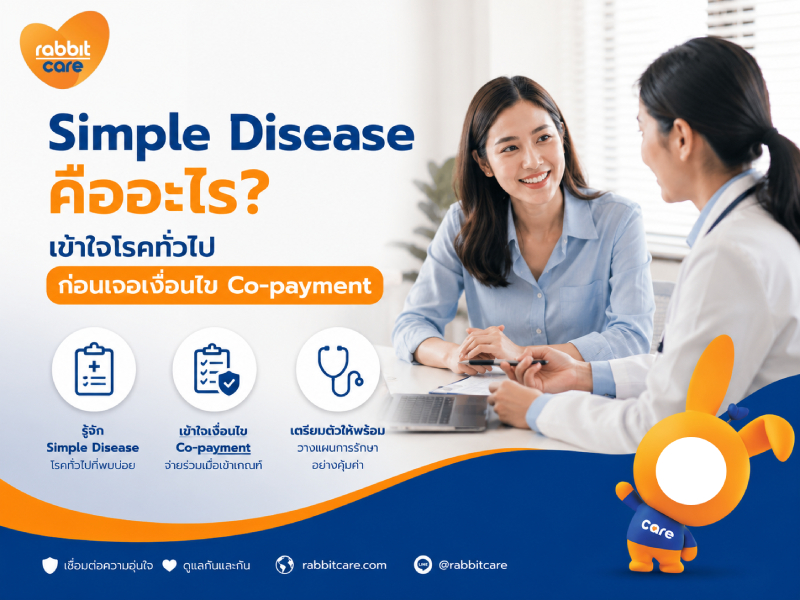 rabbit care

Simple Disease คืออะไร?

เข้าใจโรคทั่วไป

ก่อนเจอเงื่อนไข Co-payment

รู้จัก
Simple Disease
โรคทั่วไปที่พบบ่อย

เข้าใจเงื่อนไข
Co-payment
จ่ายร่วมเมื่อเข้าเกณฑ์

เตรียมตัวให้พร้อม
วางแผนการรักษา
อย่างคุ้มค่า

care

เชื่อมต่อความอุ่นใจ ดูแลกันและกัน rabbitcare.com @rabbitcare